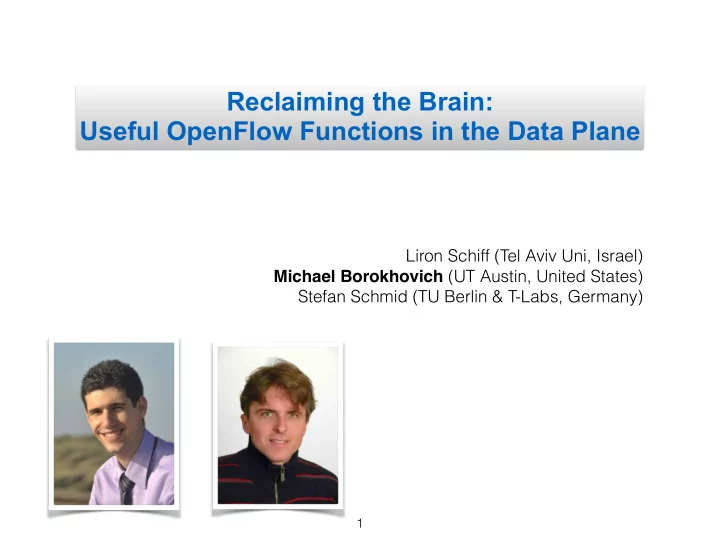 Reclaiming the Brain:
Useful OpenFlow Functions in the Data Plane

Liron Schiff (Tel Aviv Uni, Israel)
Michael Borokhovich (UT Austin, United States)
Stefan Schmid (TU Berlin & T-Labs, Germany)

1